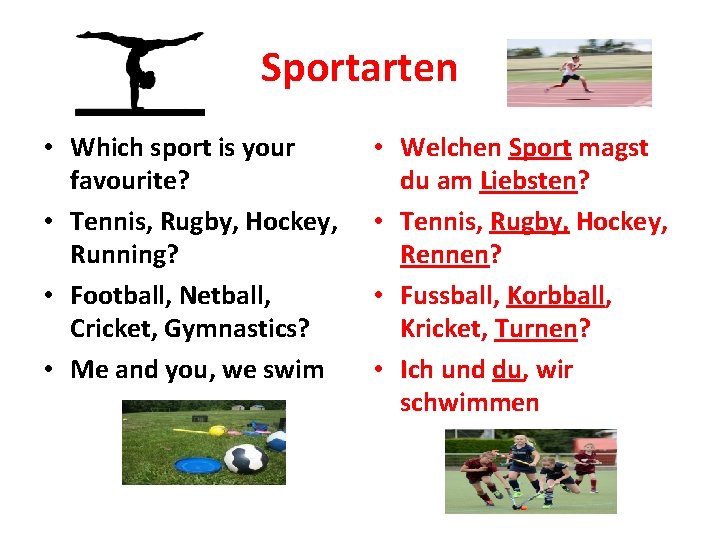 Sportarten

• Which sport is your favourite?
• Tennis, Rugby, Hockey, Running?
• Football, Netball, Cricket, Gymnastics?
• Me and you, we swim

• Welchen Sport magst du am Liebsten?
• Tennis, Rugby, Hockey, Rennen?
• Fussball, Korbball, Kricket, Turnen?
• Ich und du, wir schwimmen